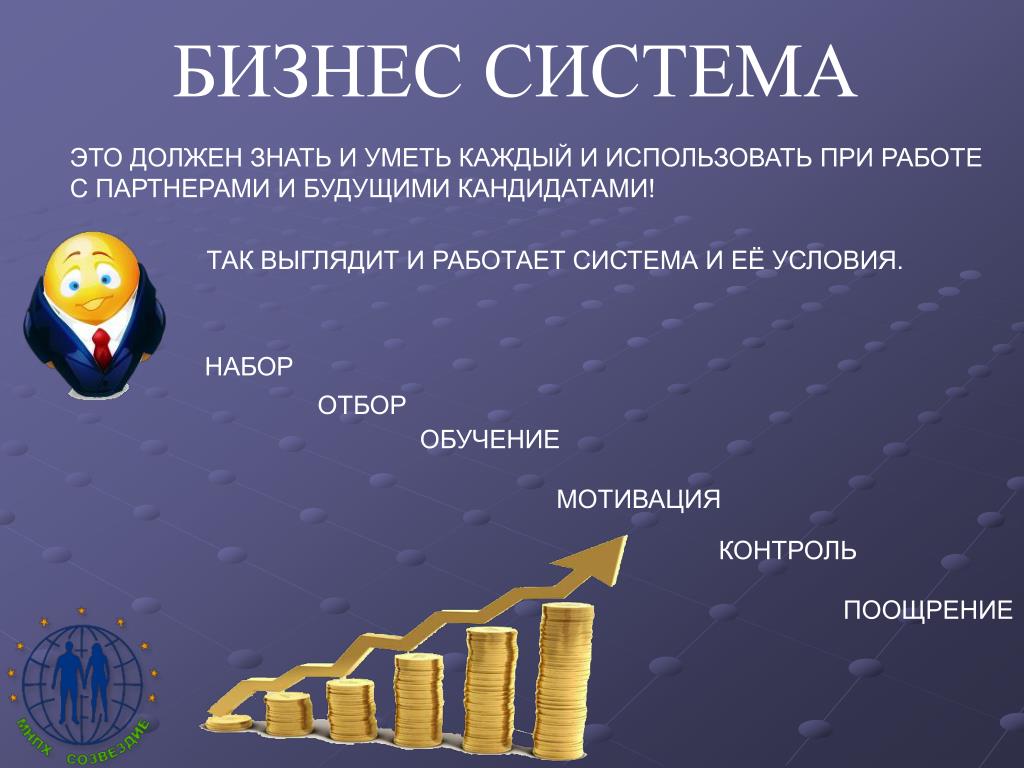 БИЗНЕС СИСТЕМА

ЭТО ДОЛЖЕН ЗНАТЬ И УМЕТЬ КАЖДЫЙ И ИСПОЛЬЗОВАТЬ ПРИ РАБОТЕ С ПАРТНЕРАМИ И БУДУЩИМИ КАНДИДАТАМИ!

ТАК ВЫГЛЯДИТ И РАБОТАЕТ СИСТЕМА И ЕЁ УСЛОВИЯ.

НАБОР

ОТБОР

ОБУЧЕНИЕ

МОТИВАЦИЯ

КОНТРОЛЬ

ПООЩРЕНИЕ

МНПХ СОЗВЕЗДИЕ